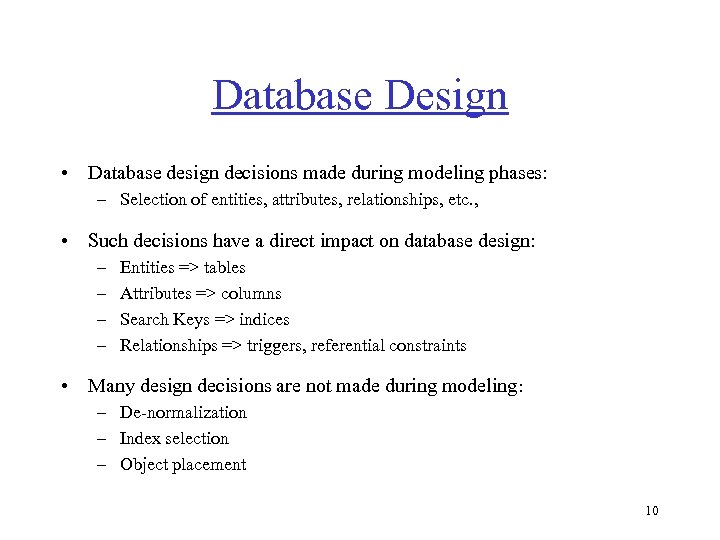 Database Design

• Database design decisions made during modeling phases:
– Selection of entities, attributes, relationships, etc.,

• Such decisions have a direct impact on database design:
– Entities => tables
– Attributes => columns
– Search Keys => indices
– Relationships => triggers, referential constraints

• Many design decisions are not made during modeling:
– De-normalization
– Index selection
– Object placement

10